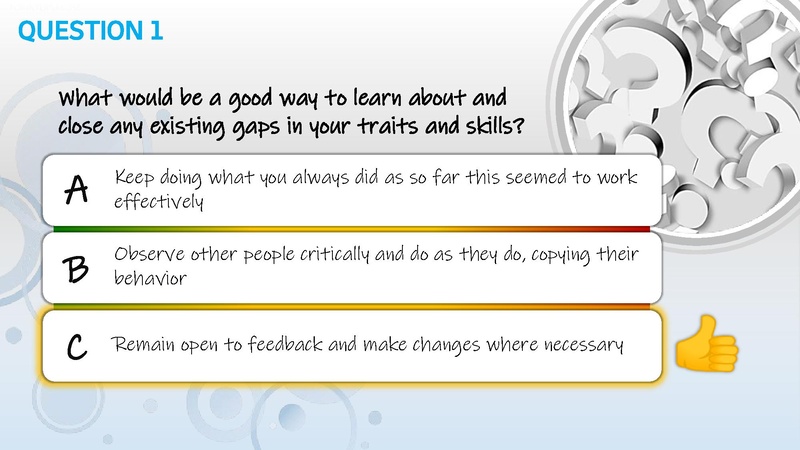 QUESTION 1

What would be a good way to learn about and close any existing gaps in your traits and skills?

A Keep doing what you always did as so far this seemed to work effectively

B Observe other people critically and do as they do, copying their behavior

C Remain open to feedback and make changes where necessary